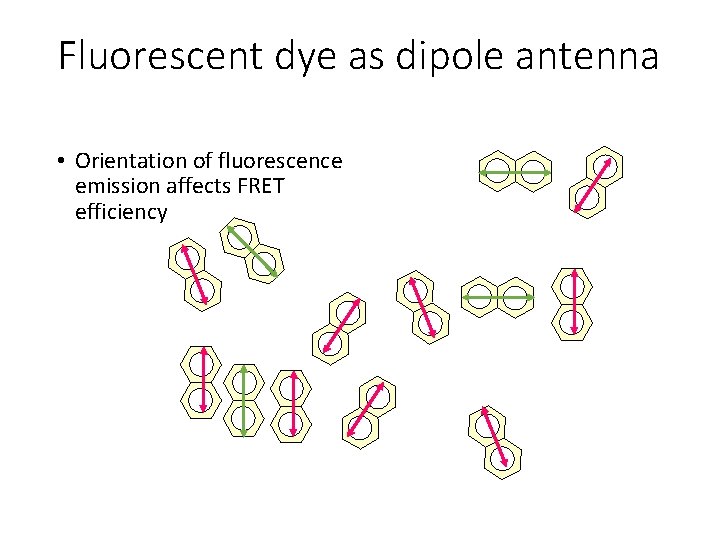 Fluorescent dye as dipole antenna

• Orientation of fluorescence emission affects FRET efficiency